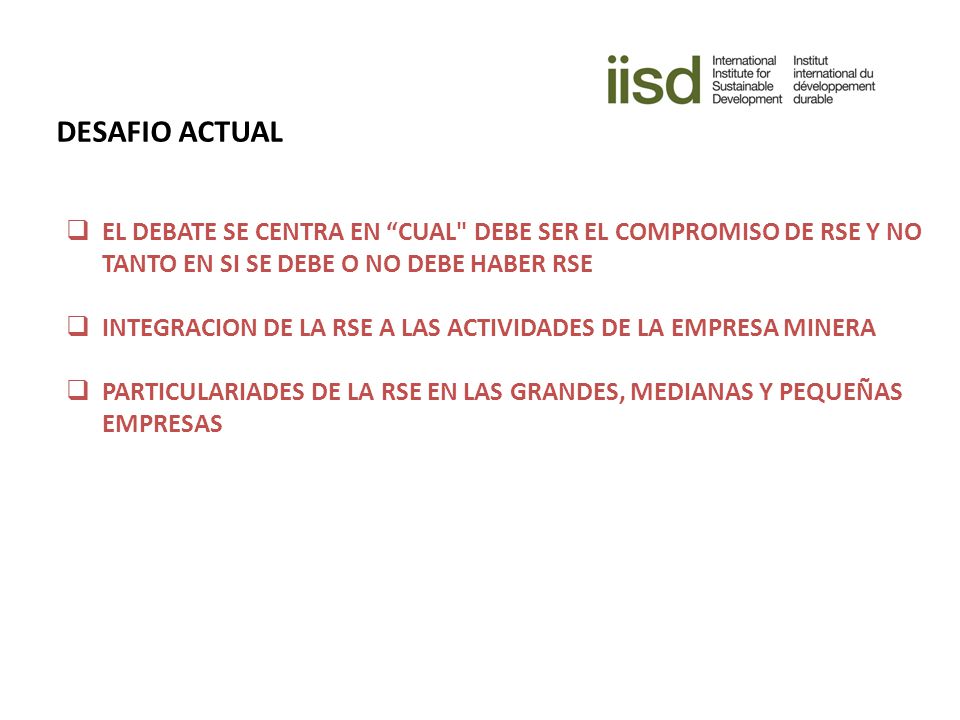 iisd International Institute for Sustainable Development
Institut international du développement durable

DESAFIO ACTUAL

❑ EL DEBATE SE CENTRA EN “CUAL" DEBE SER EL COMPROMISO DE RSE Y NO TANTO EN SI SE DEBE O NO DEBE HABER RSE

❑ INTEGRACION DE LA RSE A LAS ACTIVIDADES DE LA EMPRESA MINERA

❑ PARTICULARIADES DE LA RSE EN LAS GRANDES, MEDIANAS Y PEQUEÑAS EMPRESAS